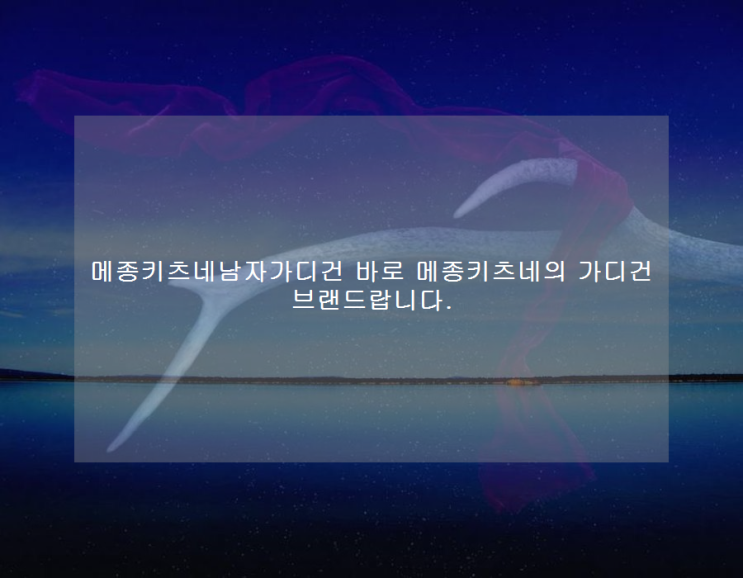 메종키츠네남자가디건 바로 메종키츠네의 가디건 브랜드랍니다.